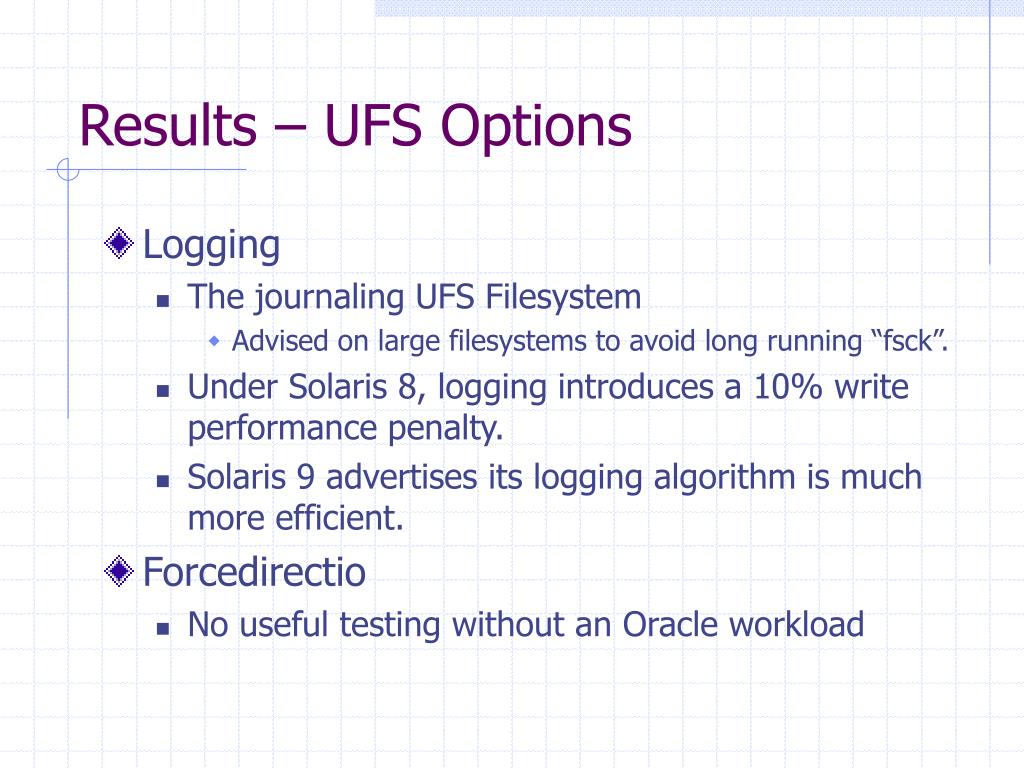 Results – UFS Options

Logging

The journaling UFS Filesystem

Advised on large filesystems to avoid long running “fsck”.

Under Solaris 8, logging introduces a 10% write performance penalty.

Solaris 9 advertises its logging algorithm is much more efficient.

Forcedirectio

No useful testing without an Oracle workload